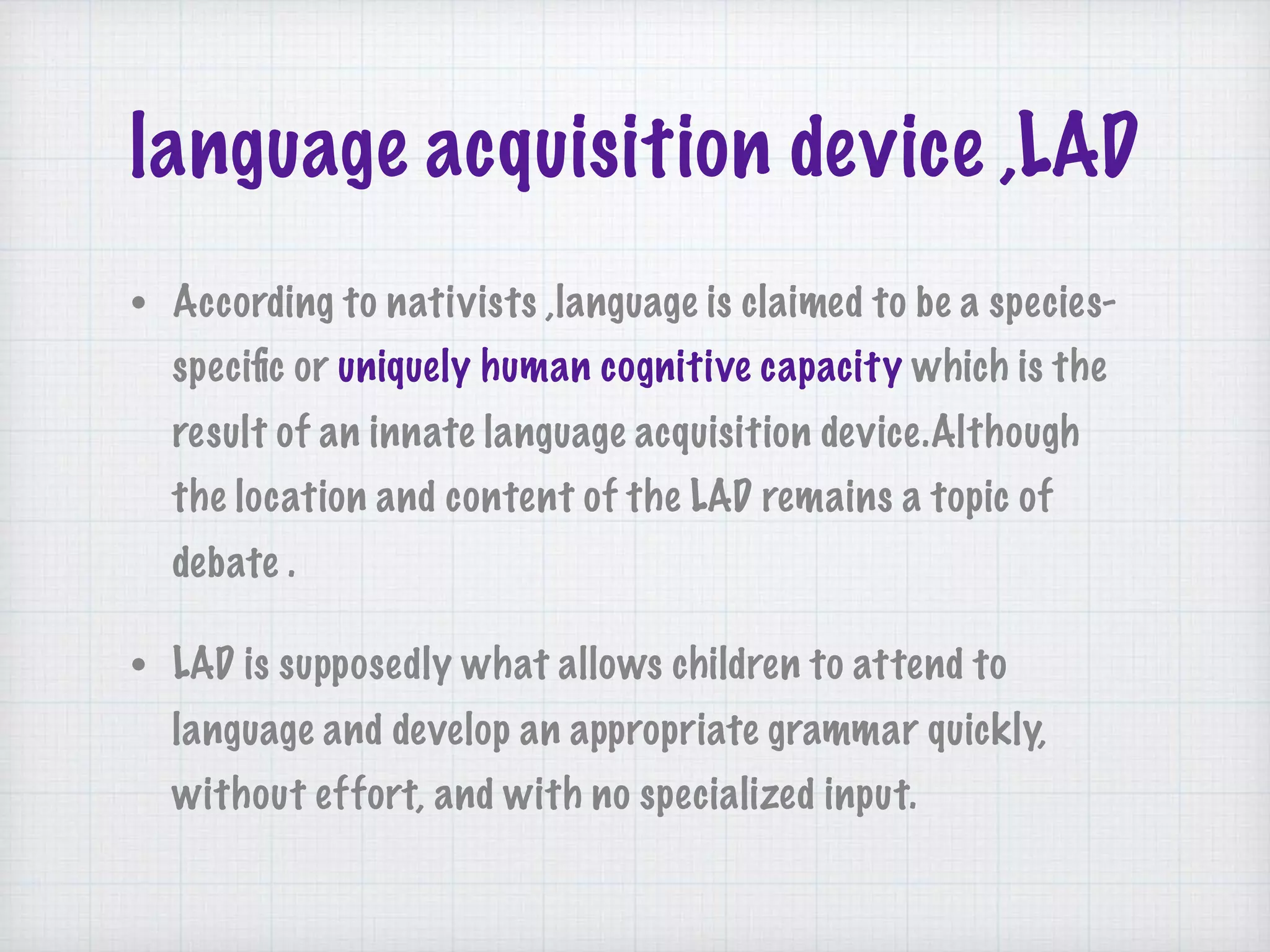 language acquisition device ,LAD

• According to nativists ,language is claimed to be a species-specific or uniquely human cognitive capacity which is the result of an innate language acquisition device.Although the location and content of the LAD remains a topic of debate .

• LAD is supposedly what allows children to attend to language and develop an appropriate grammar quickly, without effort, and with no specialized input.